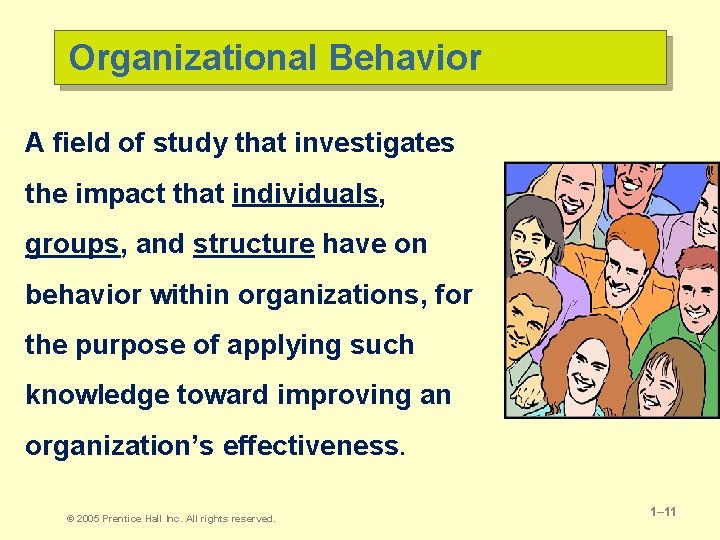 Organizational Behavior

A field of study that investigates the impact that individuals, groups, and structure have on behavior within organizations, for the purpose of applying such knowledge toward improving an organization's effectiveness.

© 2005 Prentice Hall Inc. All rights reserved.

1–11